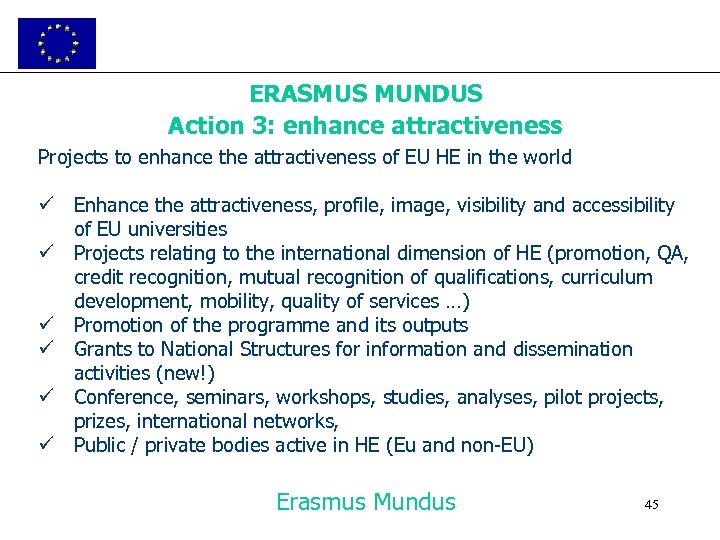 ERASMUS MUNDUS
Action 3: enhance attractiveness

Projects to enhance the attractiveness of EU HE in the world

✓ Enhance the attractiveness, profile, image, visibility and accessibility of EU universities
✓ Projects relating to the international dimension of HE (promotion, QA, credit recognition, mutual recognition of qualifications, curriculum development, mobility, quality of services …)
✓ Promotion of the programme and its outputs
✓ Grants to National Structures for information and dissemination activities (new!)
✓ Conference, seminars, workshops, studies, analyses, pilot projects, prizes, international networks,
✓ Public / private bodies active in HE (Eu and non-EU)

Erasmus Mundus

45